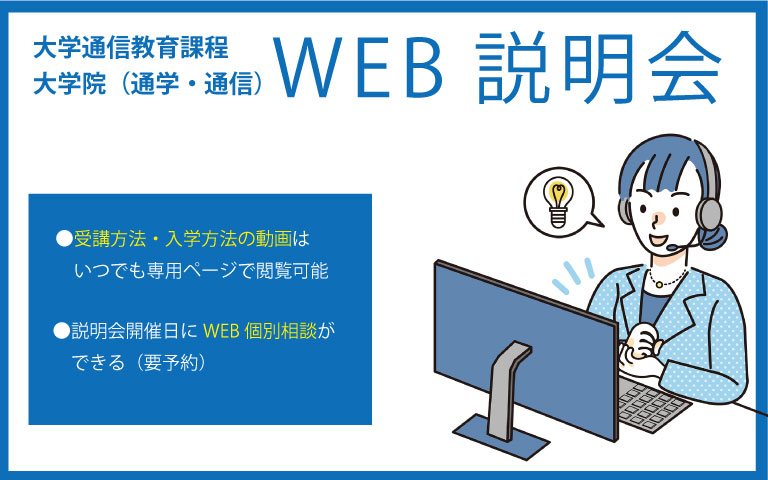 大学通信教育課程
大学院（通学・通信）

WEB 説明会

●受講方法・入学方法の動画はいつでも専用ページで閲覧可能

●説明会開催日に WEB 個別相談ができる（要予約）